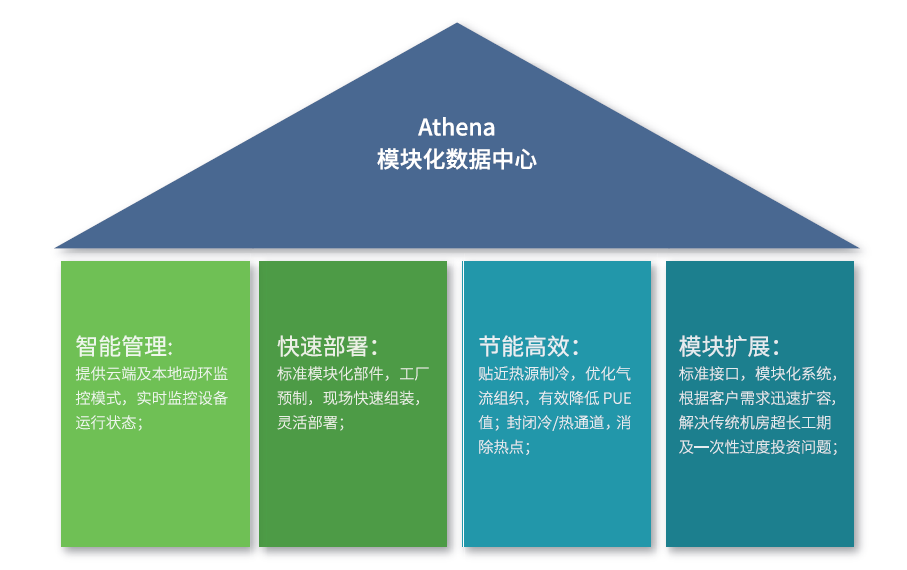 Athena
模块化数据中心

智能管理:
提供云端及本地动环监控模式，实时监控设备运行状态；

快速部署：
标准模块化部件，工厂预制，现场快速组装，灵活部署；

节能高效：
贴近热源制冷，优化气流组织，有效降低 PUE 值；封闭冷/热通道，消除热点；

模块扩展：
标准接口，模块化系统，根据客户需求迅速扩容，解决传统机房超长工期及一次性过度投资问题；